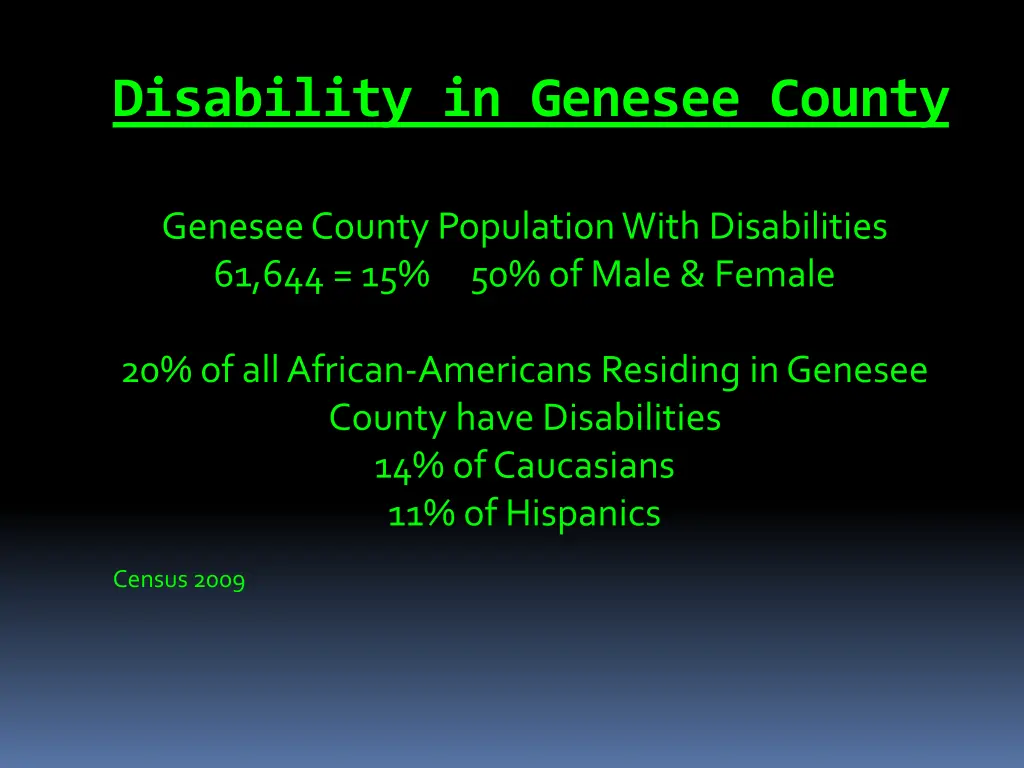 Disability in Genesee County

Genesee County Population With Disabilities
61,644 = 15%     50% of Male & Female

20% of all African-Americans Residing in Genesee County have Disabilities
14% of Caucasians
11% of Hispanics

Census 2009